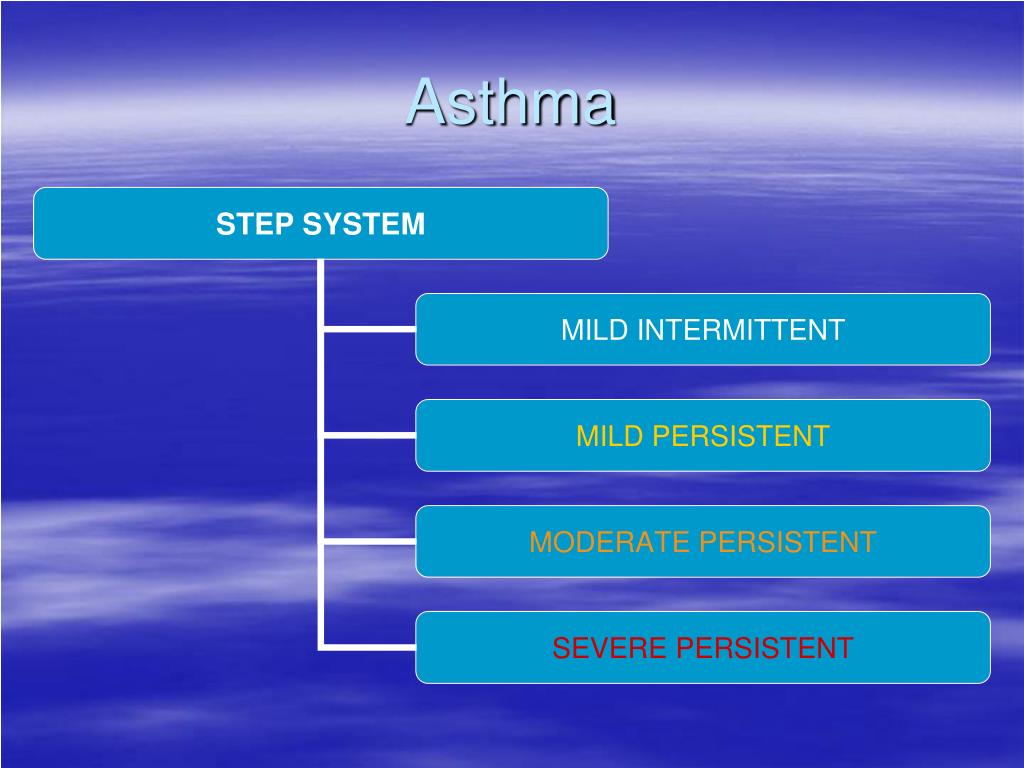 Asthma

STEP SYSTEM

MILD INTERMITTENT

MILD PERSISTENT

MODERATE PERSISTENT

SEVERE PERSISTENT